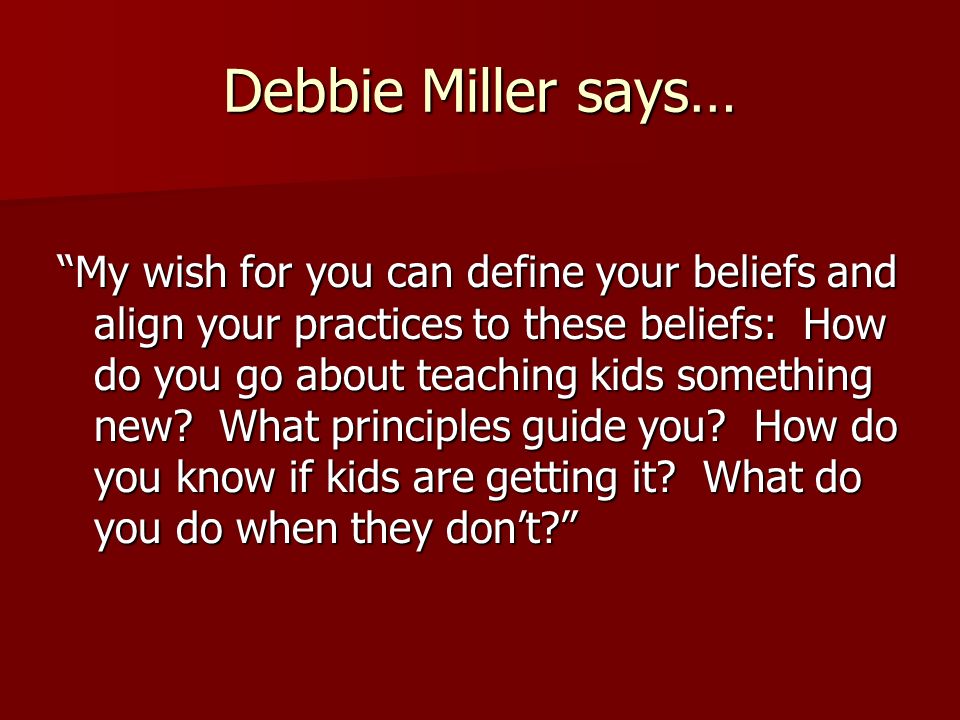 Debbie Miller says…

“My wish for you can define your beliefs and align your practices to these beliefs:  How do you go about teaching kids something new?  What principles guide you?  How do you know if kids are getting it?  What do you do when they don’t?”